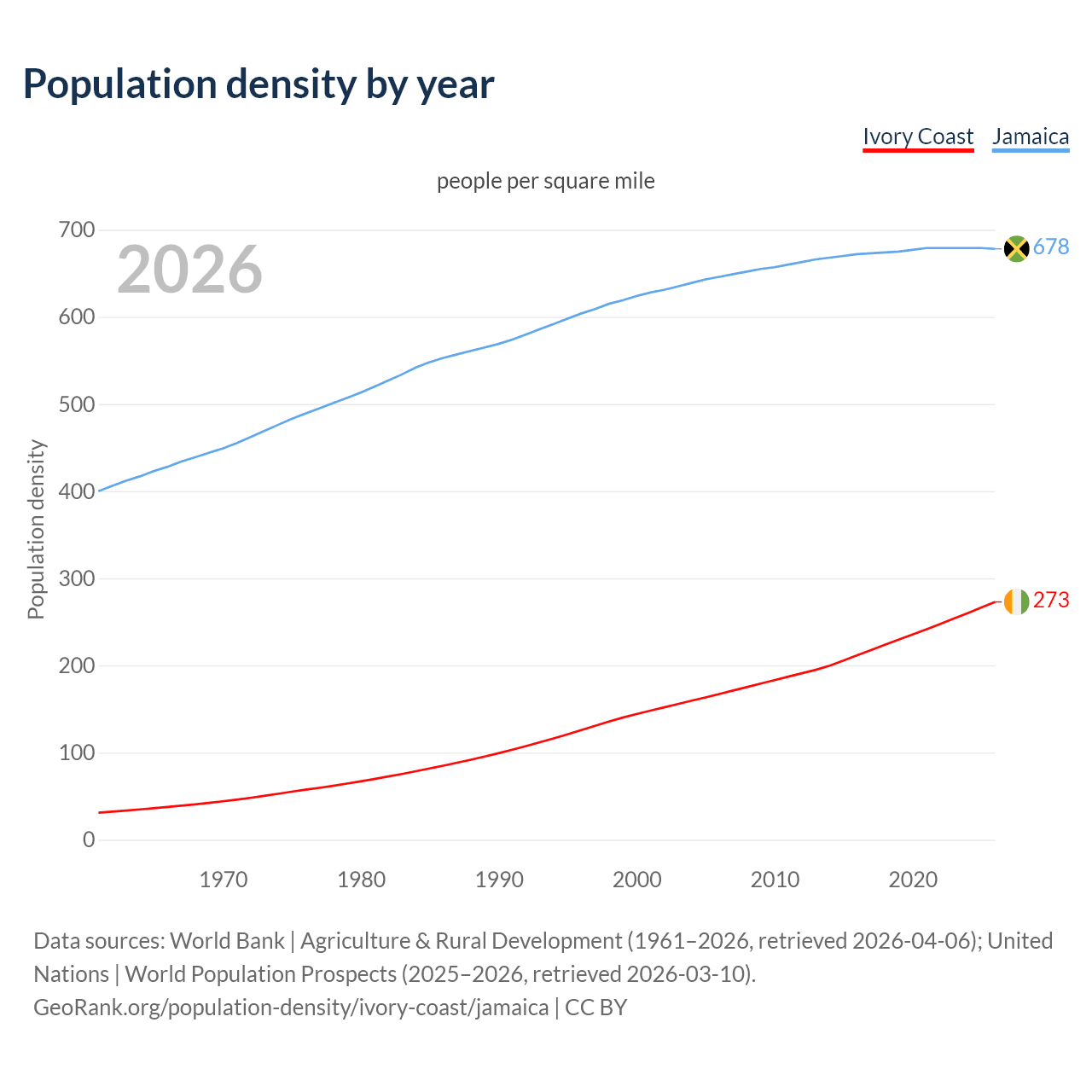 Population density by year

Ivory Coast Jamaica

people per square mile

2026

Population density

700
600
500
400
300
200
100
0

678
273

1970 1980 1990 2000 2010 2020

Data sources: World Bank | Agriculture & Rural Development (1961–2026, retrieved 2026-04-06); United Nations | World Population Prospects (2025–2026, retrieved 2026-03-10).
GeoRank.org/population-density/ivory-coast/jamaica | CC BY